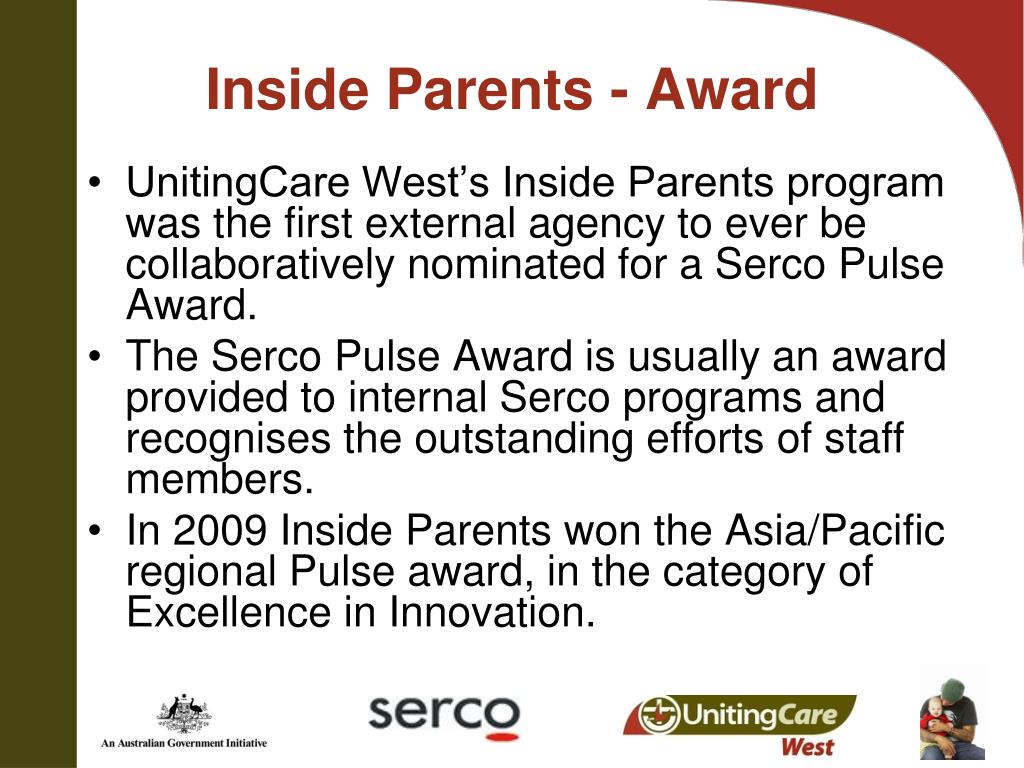 Inside Parents - Award

• UnitingCare West's Inside Parents program was the first external agency to ever be collaboratively nominated for a Serco Pulse Award.
• The Serco Pulse Award is usually an award provided to internal Serco programs and recognises the outstanding efforts of staff members.
• In 2009 Inside Parents won the Asia/Pacific regional Pulse award, in the category of Excellence in Innovation.

An Australian Government Initiative

serco

UnitingCare West